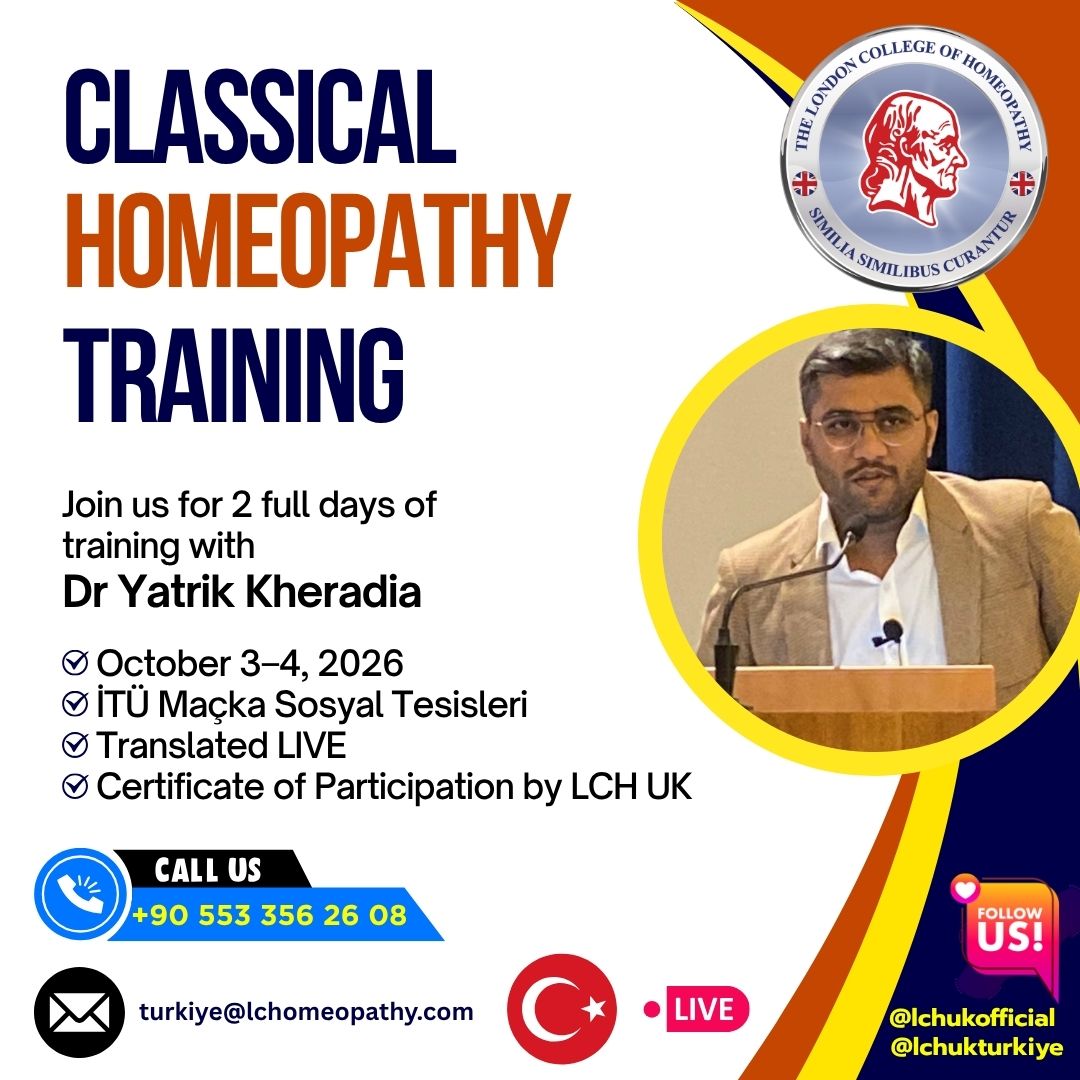 CLASSICAL HOMEOPATHY TRAINING

THE LONDON COLLEGE OF HOMEOPATHY
SIMILIA SIMILIBUS CURANTUR

Join us for 2 full days of training with
Dr Yatrik Kheradia

October 3–4, 2026
İTÜ Maçka Sosyal Tesisleri
Translated LIVE
Certificate of Participation by LCH UK

CALL US
+90 553 356 26 08

turkiye@lchomeopathy.com

LIVE

FOLLOW US!

@lchukofficial
@lchukturkiye